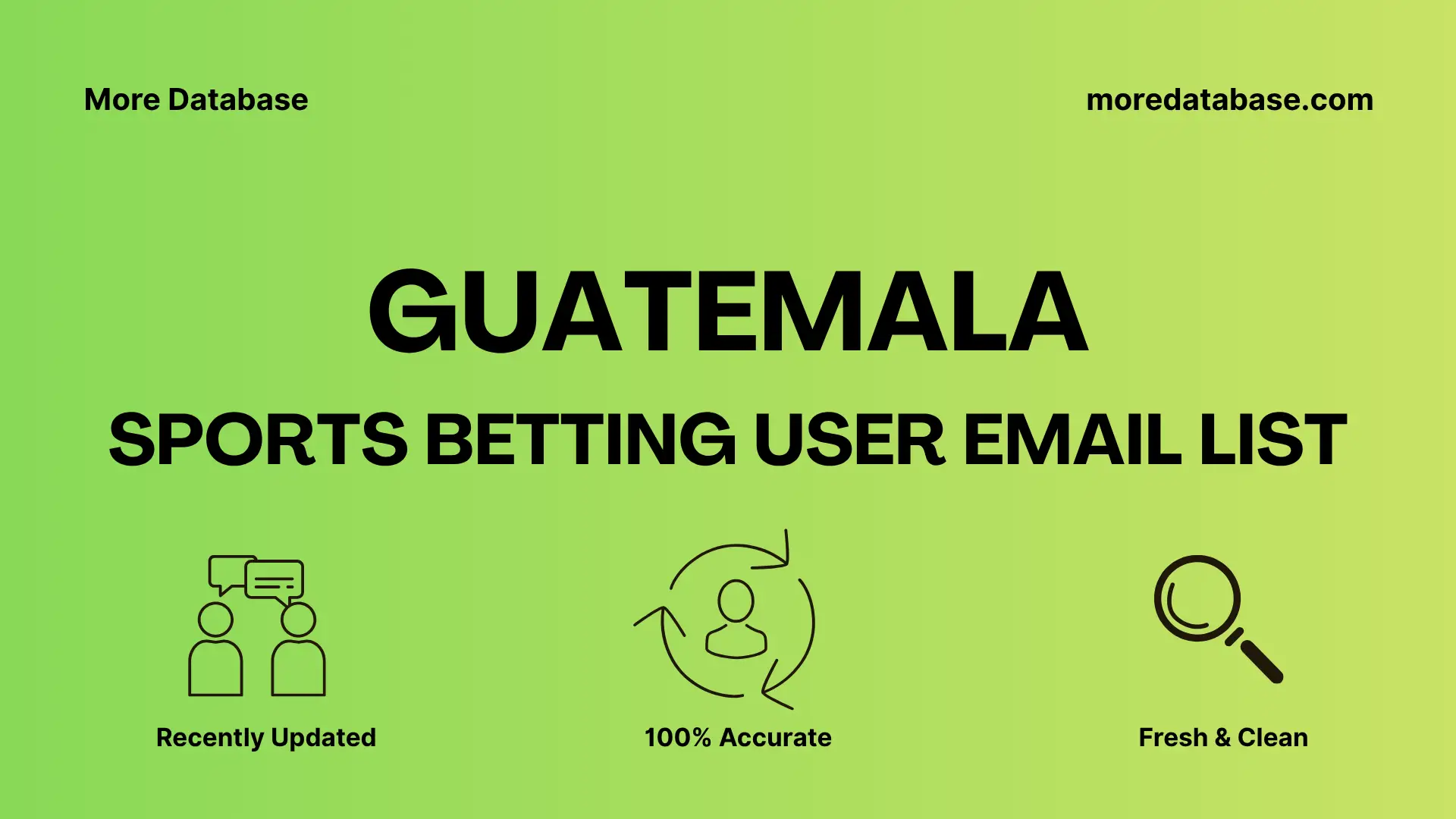 More Database

moredatabase.com

GUATEMALA

SPORTS BETTING USER EMAIL LIST

Recently Updated

100% Accurate

Fresh & Clean